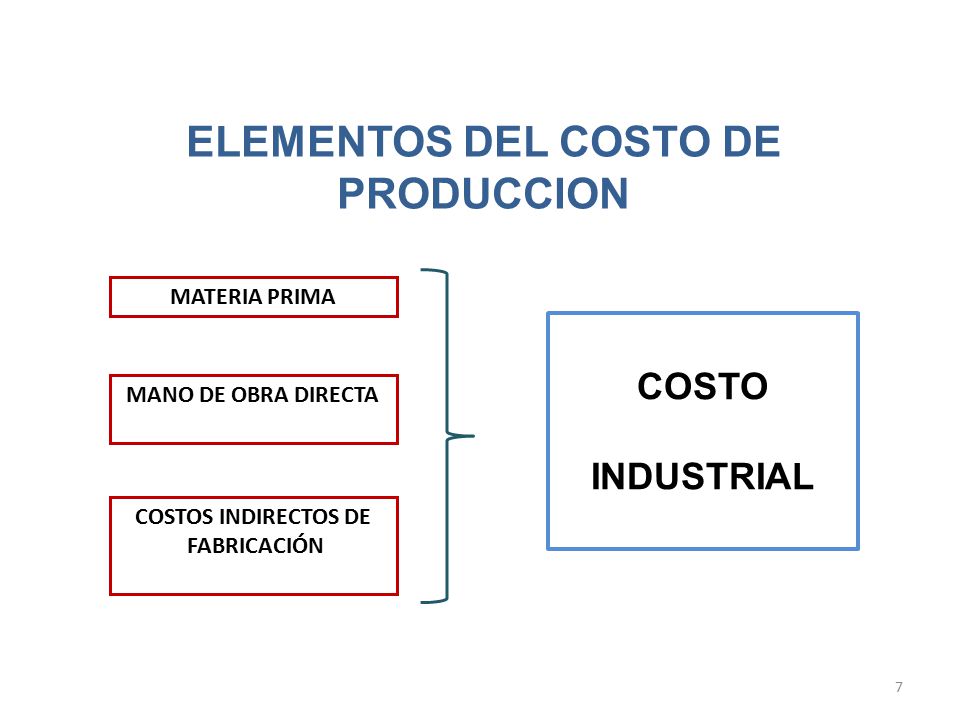 ELEMENTOS DEL COSTO DE PRODUCCION

MATERIA PRIMA

MANO DE OBRA DIRECTA

COSTOS INDIRECTOS DE FABRICACIÓN

COSTO

INDUSTRIAL

7